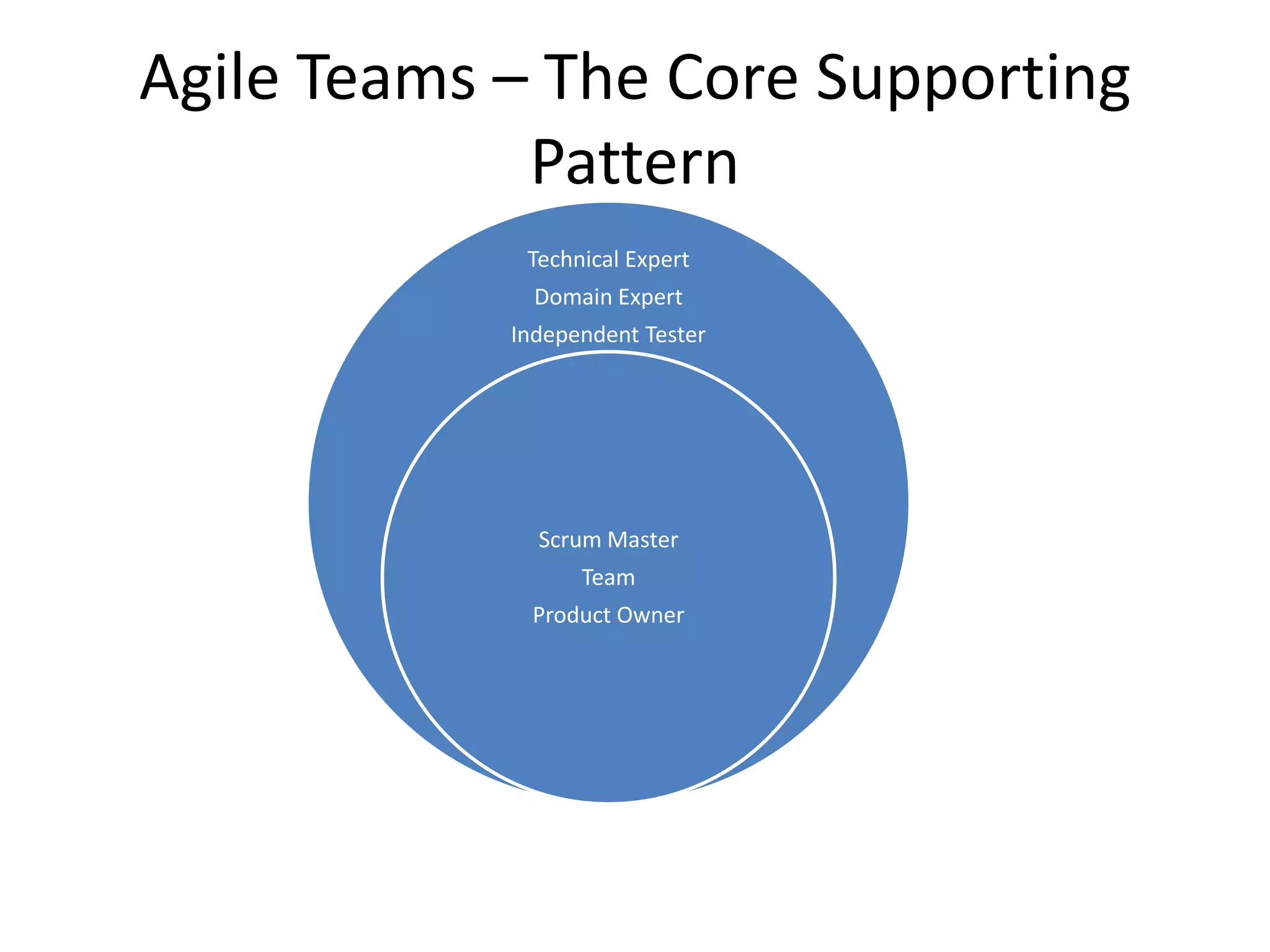 Agile Teams – The Core Supporting Pattern

Technical Expert
Domain Expert
Independent Tester

Scrum Master
Team
Product Owner